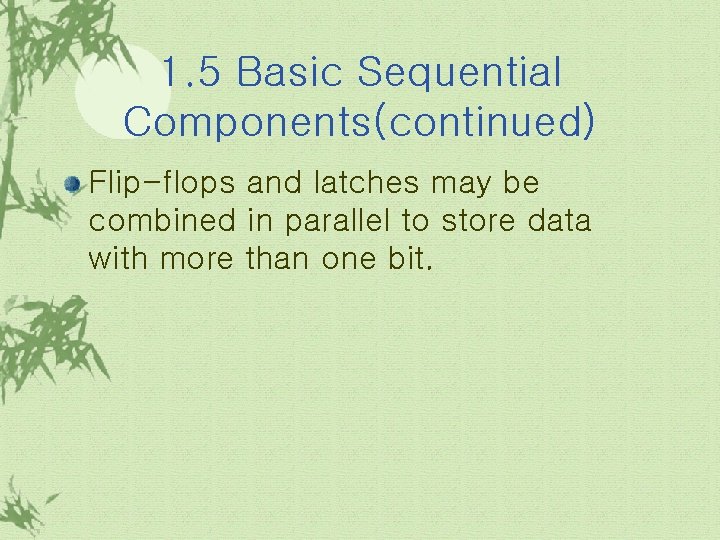 1.5 Basic Sequential Components(continued)

Flip-flops and latches may be combined in parallel to store data with more than one bit.